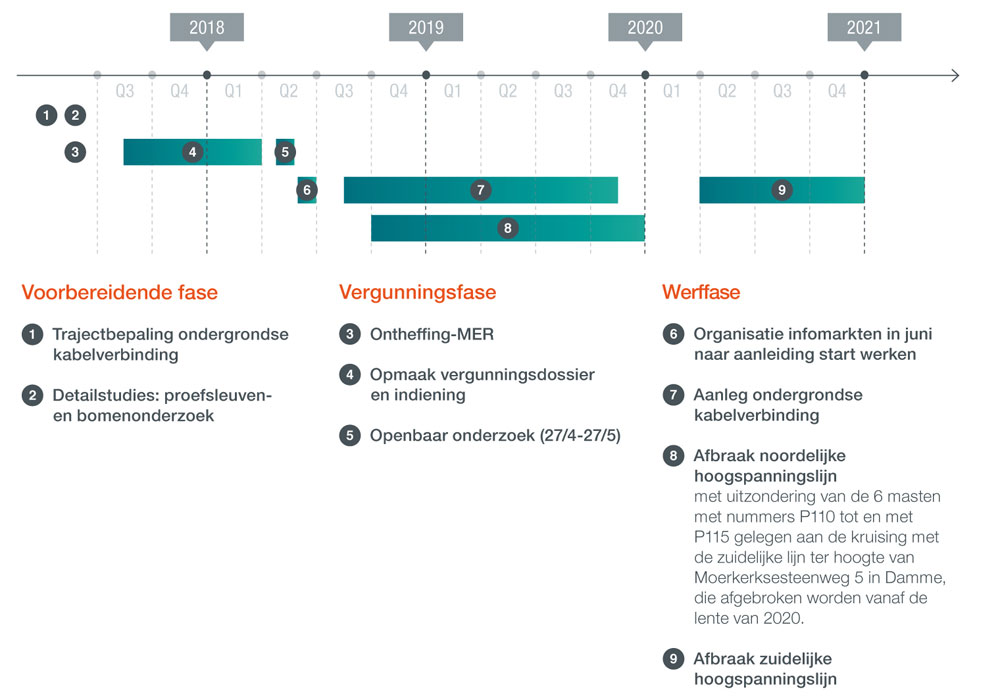 2018 2019 2020 2021

Q3 Q4 Q1 Q2 Q3 Q4 Q1 Q2 Q3 Q4 Q1 Q2 Q3 Q4

1 2

3 4 5

6 7 9

8

Voorbereidende fase

1 Trajectbepaling ondergrondse kabelverbinding

2 Detailstudies: proefsleuven- en bomenonderzoek

Vergunningsfase

3 Ontheffing-MER

4 Opmaak vergunningsdossier en indiening

5 Openbaar onderzoek (27/4-27/5)

Werffase

6 Organisatie infomarkten in juni naar aanleiding start werken

7 Aanleg ondergrondse kabelverbinding

8 Afbraak noordelijke hoogspanningslijn
met uitzondering van de 6 masten met nummers P110 tot en met P115 gelegen aan de kruising met de zuidelijke lijn ter hoogte van Moerkerksesteenweg 5 in Damme, die afgebroken worden vanaf de lente van 2020.

9 Afbraak zuidelijke hoogspanningslijn